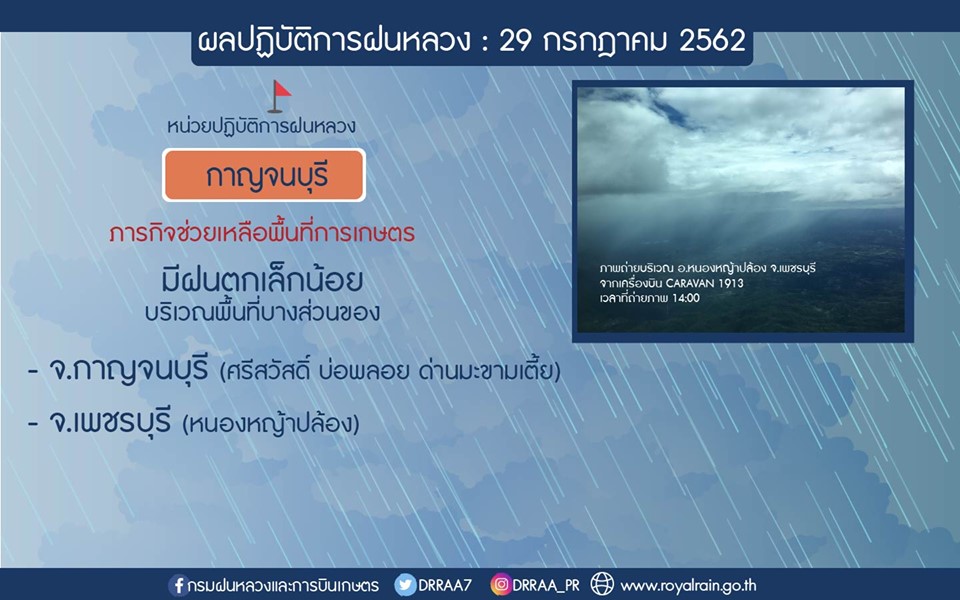 ผลปฏิบัติการฝนหลวง : 29 กรกฎาคม 2562

หน่วยปฏิบัติการฝนหลวง

กาญจนบุรี

ภารกิจช่วยเหลือพื้นที่การเกษตร

มีฝนตกเล็กน้อย
บริเวณพื้นที่บางส่วนของ

- จ.กาญจนบุรี (ศรีสวัสดิ์ บ่อพลอย ด่านมะขามเตี้ย)

- จ.เพชรบุรี (หนองหญ้าปล้อง)

ภาพถ่ายบริเวณ อ.หนองหญ้าปล้อง จ.เพชรบุรี
จากเครื่องบิน CARAVAN 1913
เวลาที่ถ่ายภาพ 14:00

กรมฝนหลวงและการบินเกษตร DRRAA7 DRRAA_PR www.royalrain.go.th